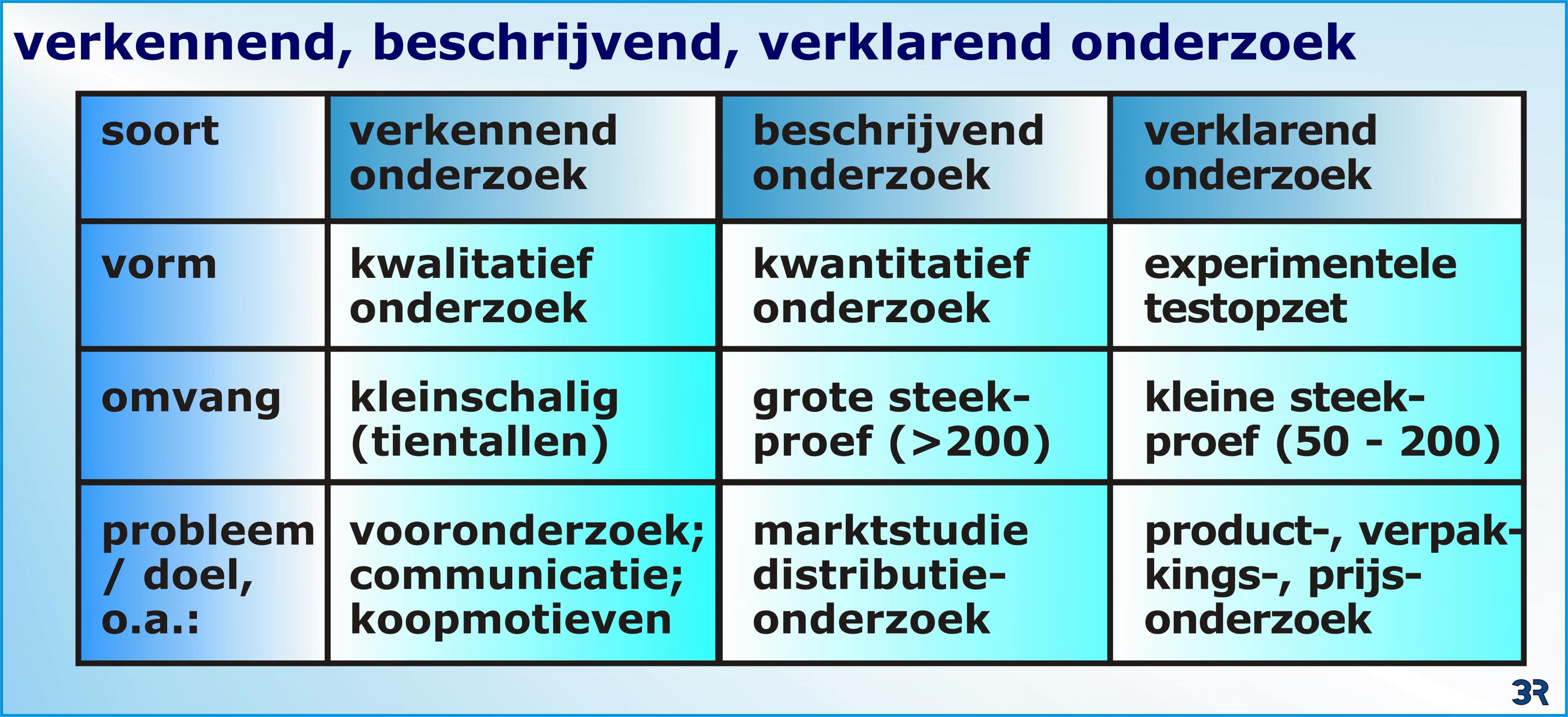 verkennend, beschrijvend, verklarend onderzoek

| soort | verkennend onderzoek | beschrijvend onderzoek | verklarend onderzoek |
|---|---|---|---|
| vorm | kwalitatief onderzoek | kwantitatief onderzoek | experimentele testopzet |
| omvang | kleinschalig (tientallen) | grote steekproef (>200) | kleine steekproef (50 - 200) |
| probleem / doel, o.a.: | vooronderzoek; communicatie; koopmotieven | marktstudie distributieonderzoek | product-, verpakkings-, prijsonderzoek |

3R